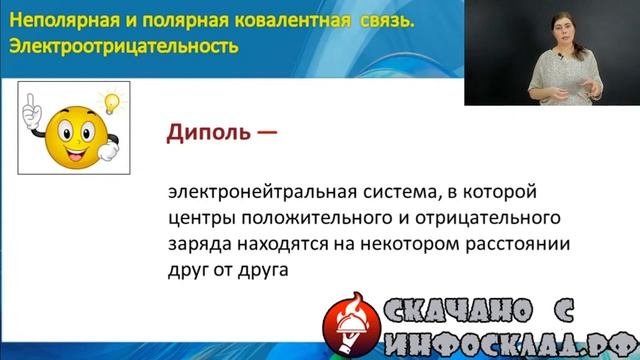 Неполярная и полярная ковалентная связь. Электроотрицательность

Диполь —

электронейтральная система, в которой центры положительного и отрицательного заряда находятся на некотором расстоянии друг от друга

СКАЧАНО С ИНФОСКЛАД.РФ